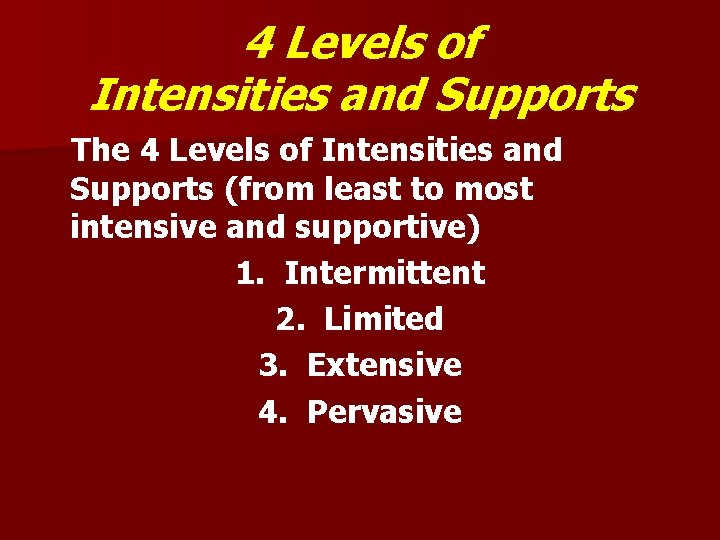 4 Levels of
Intensities and Supports

The 4 Levels of Intensities and Supports (from least to most intensive and supportive)

1. Intermittent
2. Limited
3. Extensive
4. Pervasive